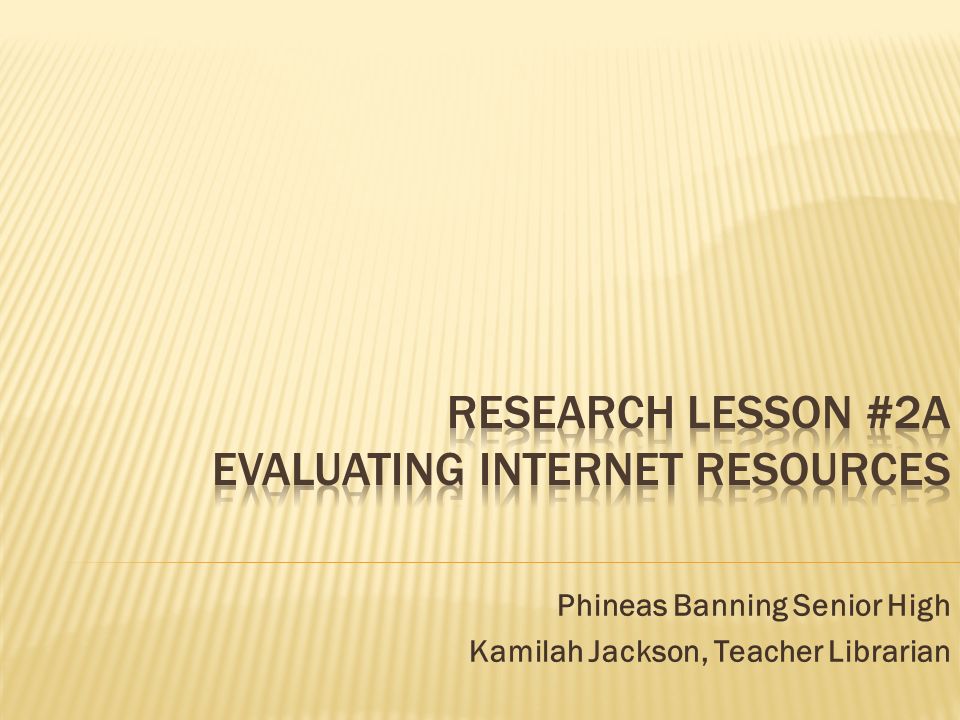 RESEARCH LESSON #2A
EVALUATING INTERNET RESOURCES

Phineas Banning Senior High
Kamilah Jackson, Teacher Librarian